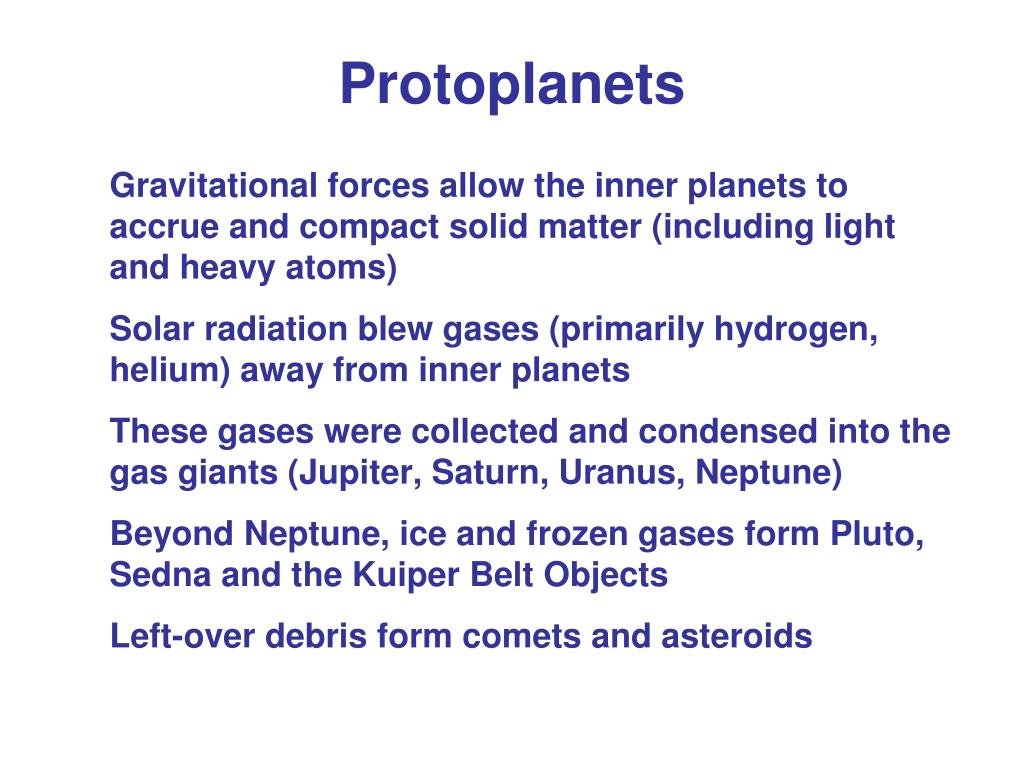 Protoplanets

Gravitational forces allow the inner planets to accrue and compact solid matter (including light and heavy atoms)

Solar radiation blew gases (primarily hydrogen, helium) away from inner planets

These gases were collected and condensed into the gas giants (Jupiter, Saturn, Uranus, Neptune)

Beyond Neptune, ice and frozen gases form Pluto, Sedna and the Kuiper Belt Objects

Left-over debris form comets and asteroids